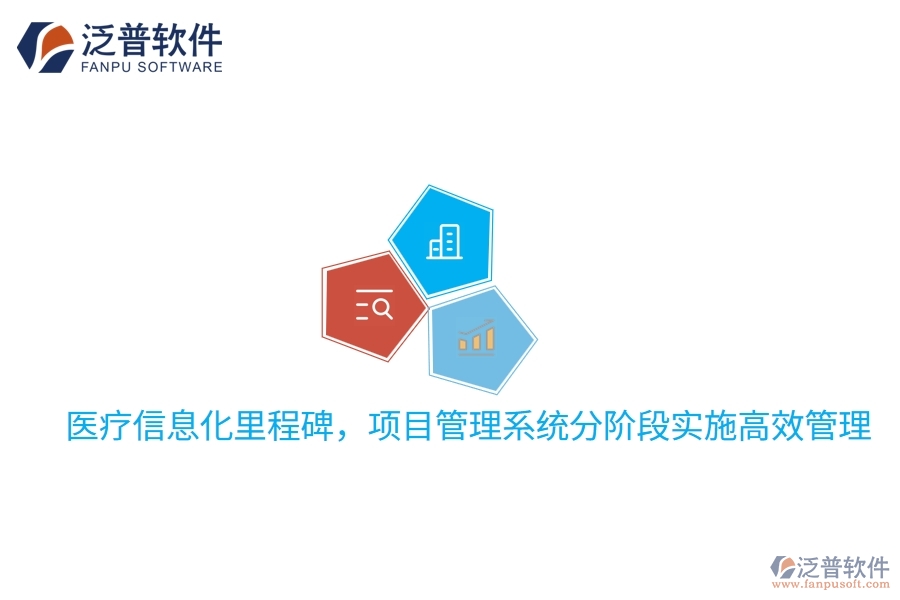 泛普软件
FANPU SOFTWARE

医疗信息化里程碑，项目管理系统分阶段实施高效管理

泛普软件
www.fanpusoft.com